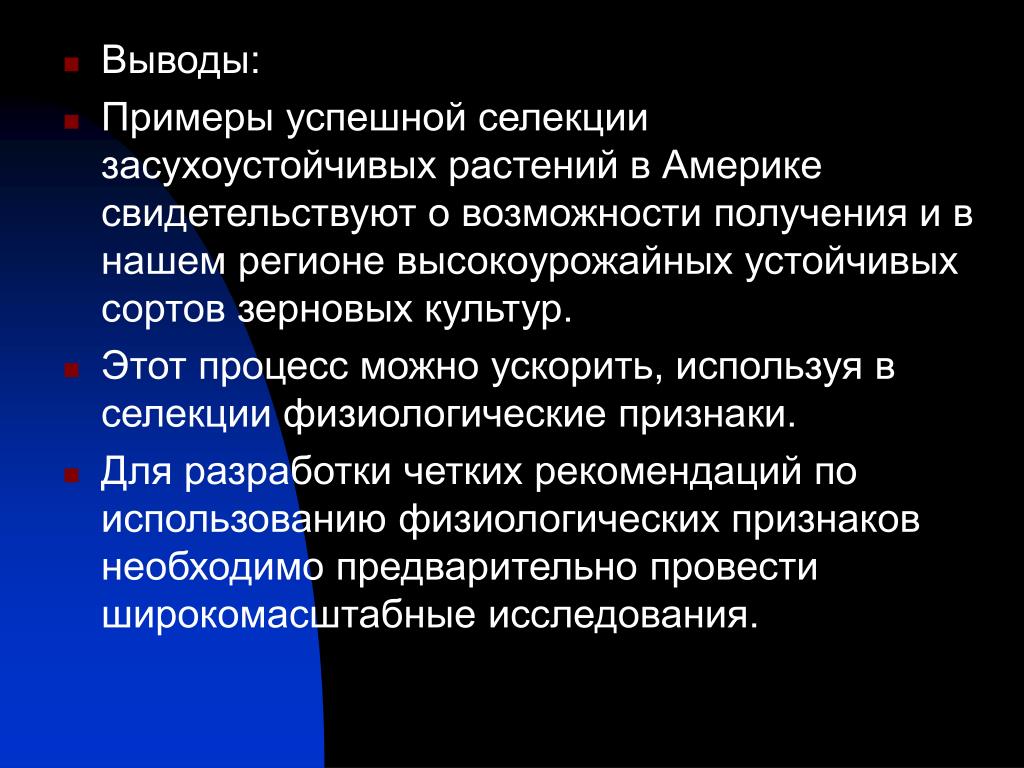 Выводы:

Примеры успешной селекции засухоустойчивых растений в Америке свидетельствуют о возможности получения и в нашем регионе высокоурожайных устойчивых сортов зерновых культур.

Этот процесс можно ускорить, используя в селекции физиологические признаки.

Для разработки четких рекомендаций по использованию физиологических признаков необходимо предварительно провести широкомасштабные исследования.